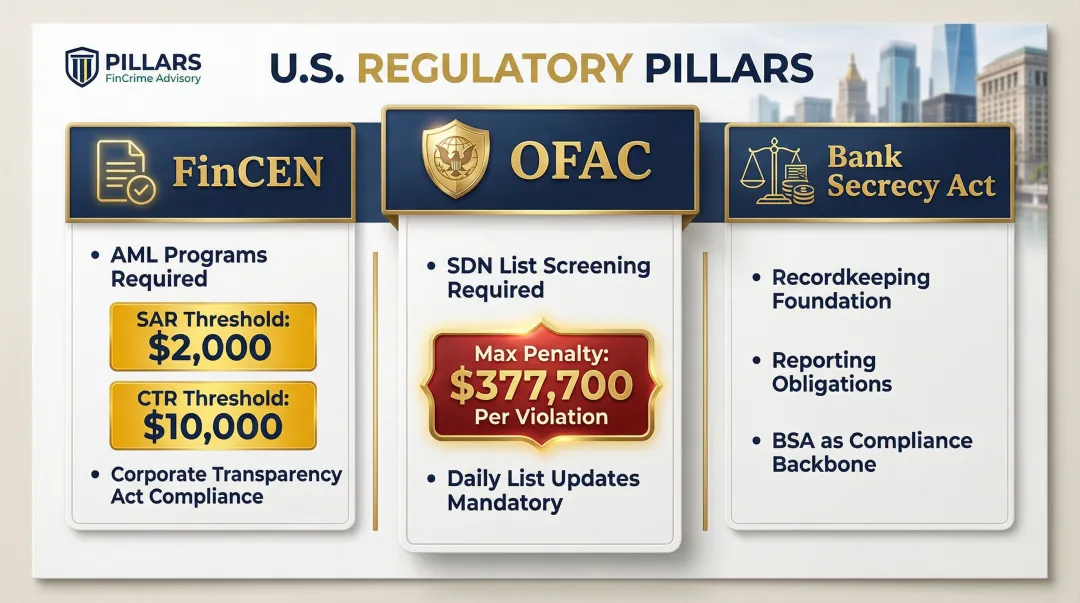 PILLARS
FinCrime Advisory

U.S. REGULATORY PILLARS

FinCEN

• AML Programs Required

SAR Threshold:
$2,000

CTR Threshold:
$10,000

• Corporate Transparency Act Compliance

OFAC

• SDN List Screening Required

Max Penalty:
$377,700
Per Violation

• Daily List Updates Mandatory

Bank Secrecy Act

• Recordkeeping Foundation

• Reporting Obligations

• BSA as Compliance Backbone